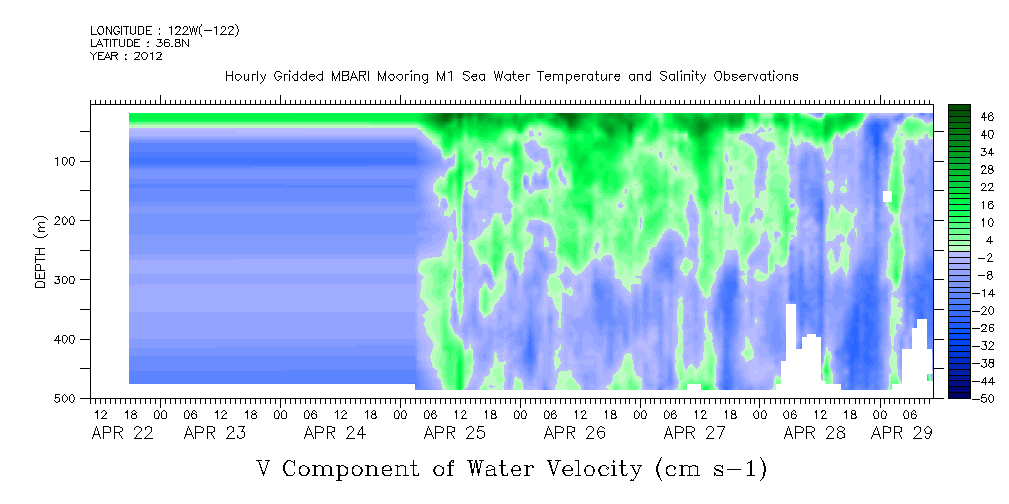 LONGITUDE : 122W(-122)
LATITUDE : 36.8N
YEAR : 2012

Hourly Gridded MBARI Mooring M1 Sea Water Temperature and Salinity Observations

DEPTH (m)

100
200
300
400
500

12 18 00 06 12 18 00 06 12 18 00 06 12 18 00 06 12 18 00 06 12 18 00 06 12 18 00 06 12 18 00 06

APR 22 APR 23 APR 24 APR 25 APR 26 APR 27 APR 28 APR 29

46
40
34
28
22
16
10
4
-2
-8
-14
-20
-26
-32
-38
-44
-50

V Component of Water Velocity (cm s-1)